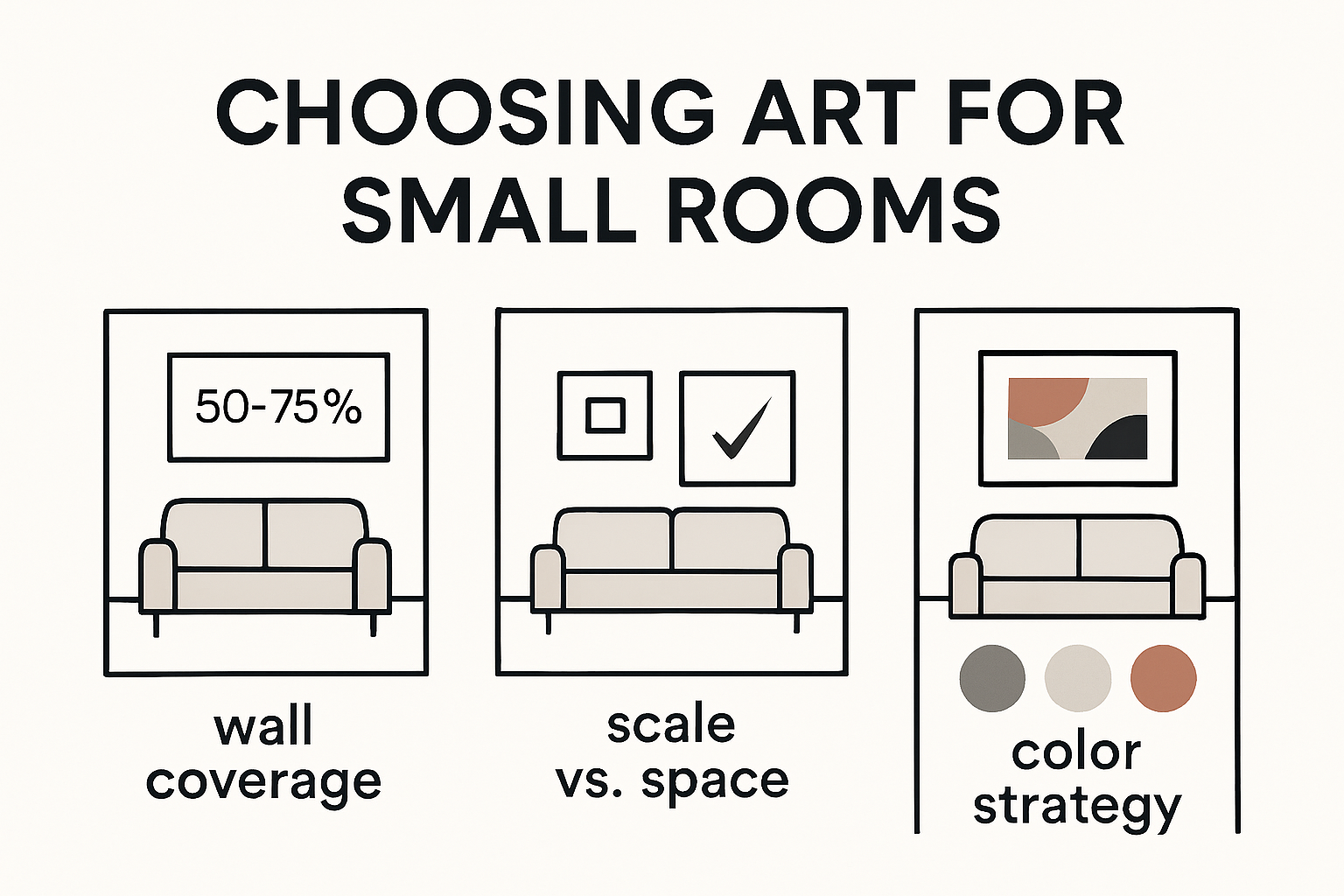 CHOOSING ART FOR SMALL ROOMS

50-75%

wall coverage

scale vs. space

color strategy